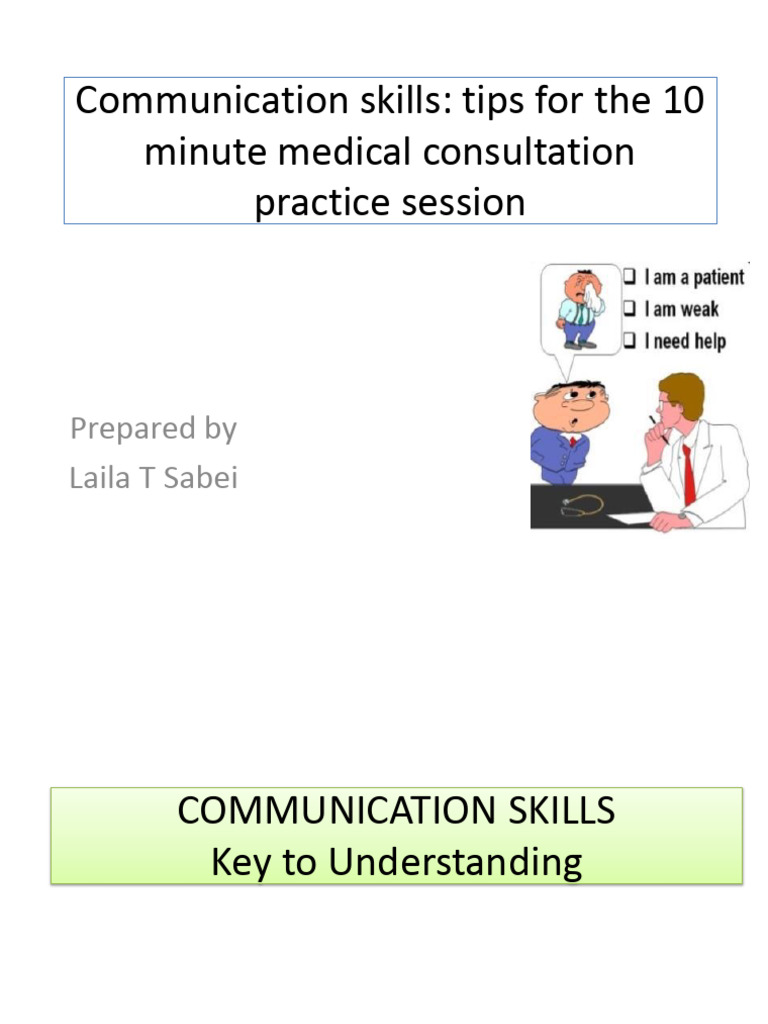 Communication skills: tips for the 10 minute medical consultation practice session

❑ I am a patient
❑ I am weak
❑ I need help

Prepared by
Laila T Sabei

COMMUNICATION SKILLS
Key to Understanding